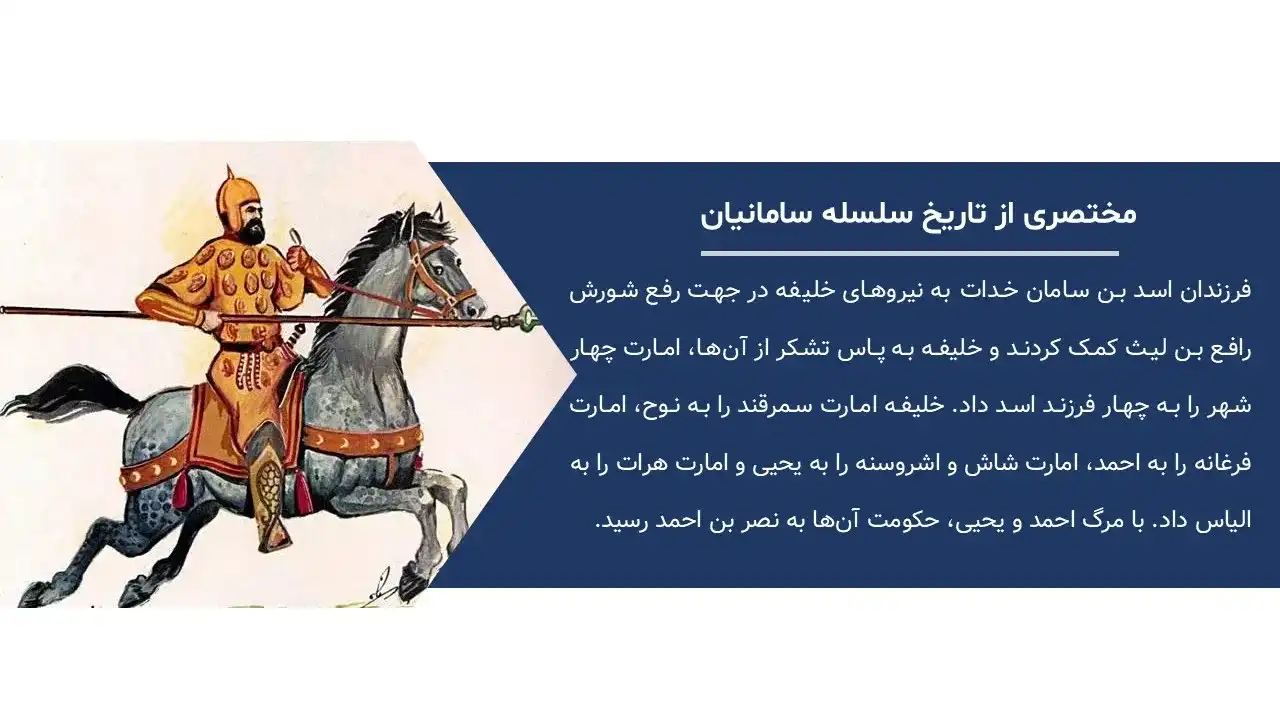 مختصری از تاریخ سلسله سامانیان

فرزندان اسد بن سامان خدات به نیروهای خلیفه در جهت رفع شورش رافع بن لیث کمک کردند و خلیفه به پاس تشکر از آن‌ها، امارت چهار شهر را به چهار فرزند اسد داد. خلیفه امارت سمرقند را به نوح، امارت فرغانه را به احمد، امارت شاش و اشروسنه را به یحیی و امارت هرات را به الیاس داد. با مرگ احمد و یحیی، حکومت آن‌ها به نصر بن احمد رسید.